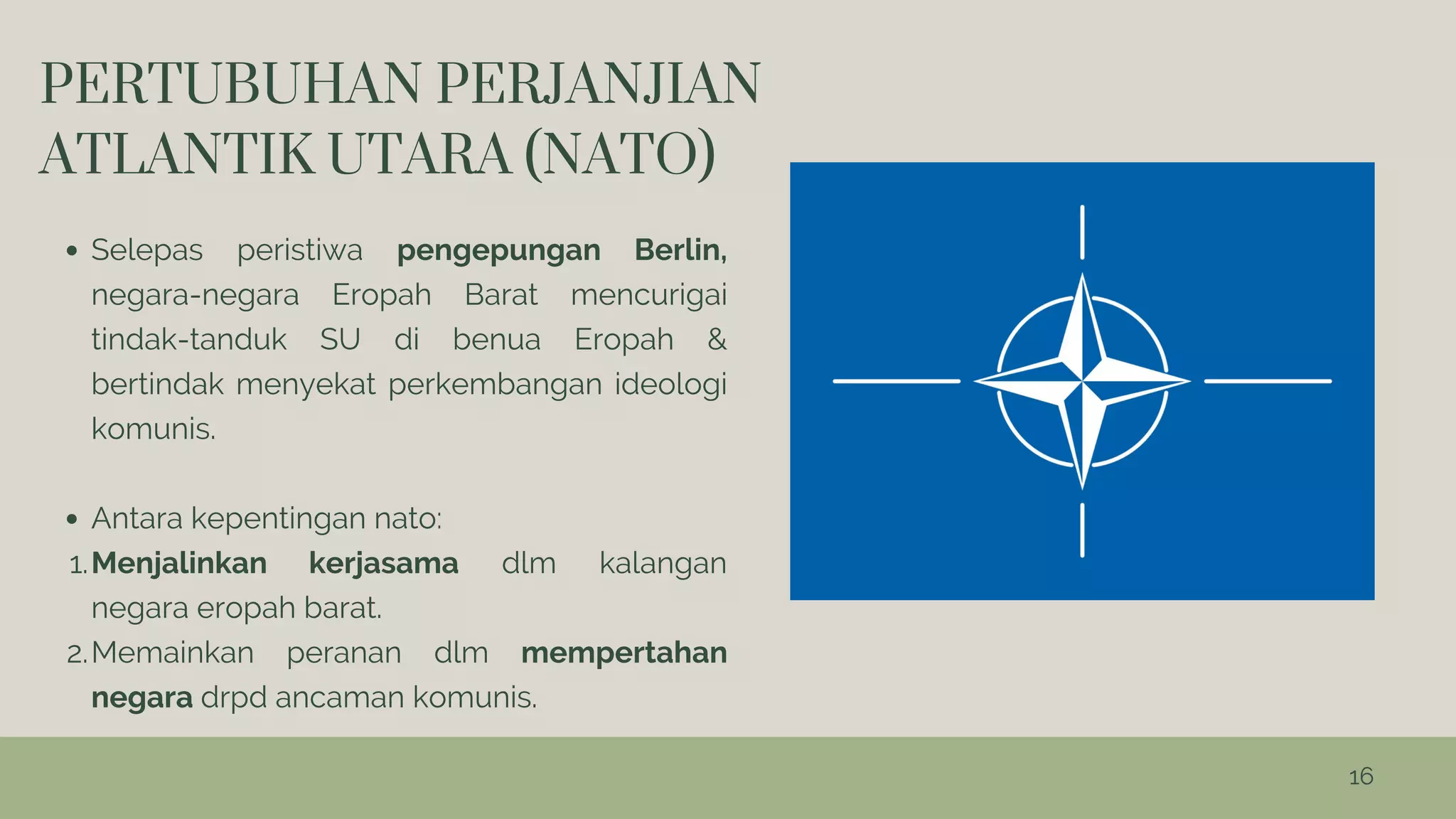 PERTUBUHAN PERJANJIAN ATLANTIK UTARA (NATO)

• Selepas peristiwa pengepungan Berlin, negara-negara Eropah Barat mencurigai tindak-tanduk SU di benua Eropah & bertindak menyekat perkembangan ideologi komunis.

• Antara kepentingan nato:
1. Menjalinkan kerjasama dlm kalangan negara eropah barat.
2. Memainkan peranan dlm mempertahan negara drpd ancaman komunis.

16